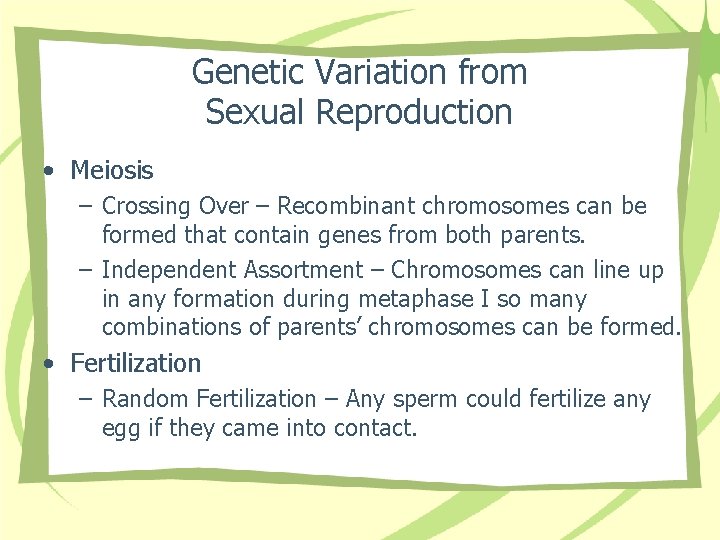 Genetic Variation from Sexual Reproduction

• Meiosis
– Crossing Over – Recombinant chromosomes can be formed that contain genes from both parents.
– Independent Assortment – Chromosomes can line up in any formation during metaphase I so many combinations of parents' chromosomes can be formed.
• Fertilization
– Random Fertilization – Any sperm could fertilize any egg if they came into contact.